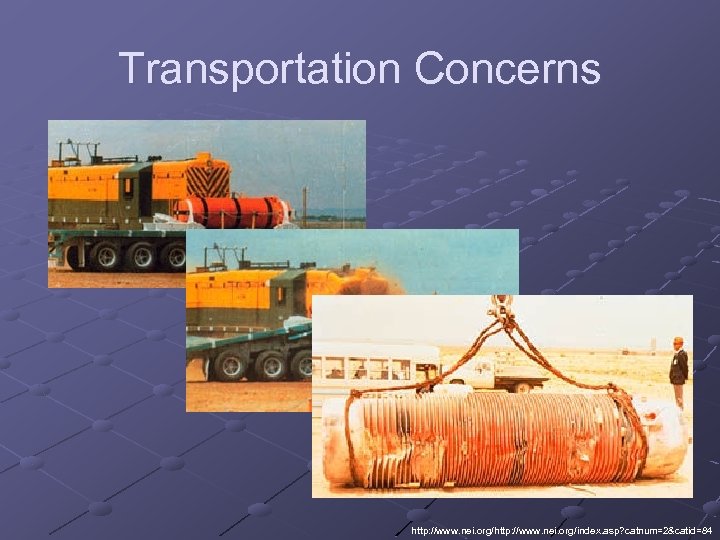 Transportation Concerns

http://www.nei.org/http://www.nei.org/index.asp?catnum=2&catid=84